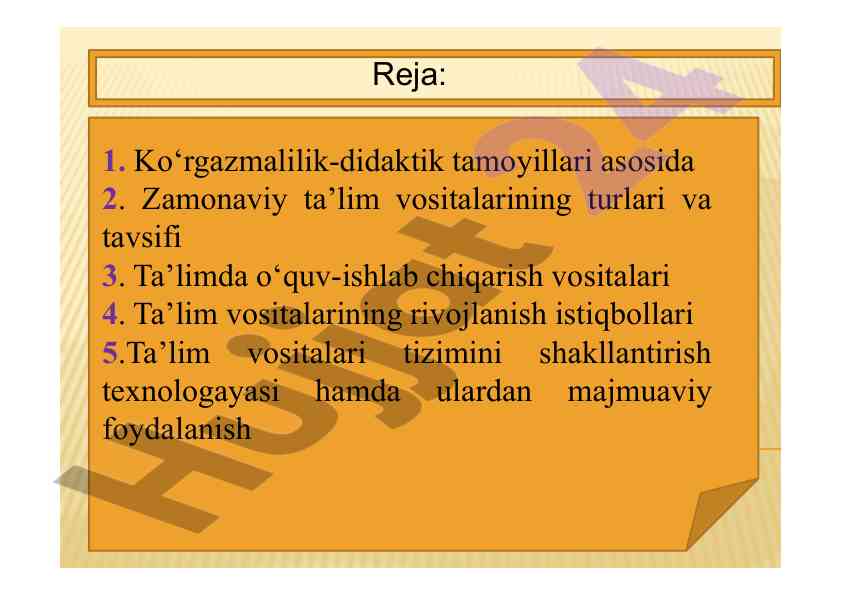 Reja:

1. Ko‘rgazmalilik-didaktik tamoyillari asosida
2. Zamonaviy ta’lim vositalarining turlari va tavsifi
3. Ta’limda o‘quv-ishlab chiqarish vositalari
4. Ta’lim vositalarining rivojlanish istiqbollari
5.Ta’lim vositalari tizimini shakllantirish texnologayasi hamda ulardan majmuaviy foydalanish

Hujjat 24